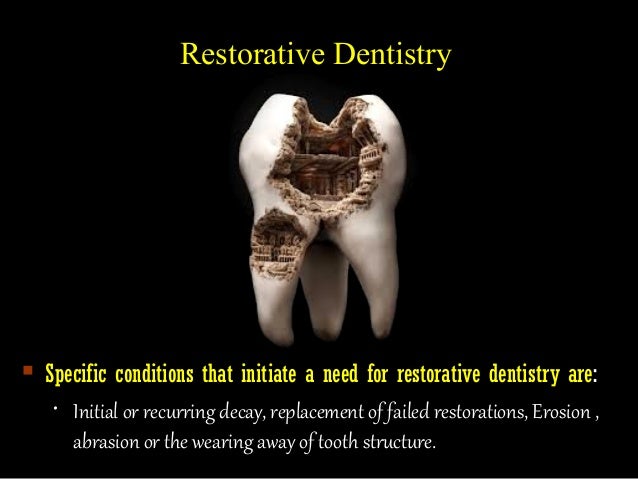 Restorative Dentistry

Specific conditions that initiate a need for restorative dentistry are:

Initial or recurring decay, replacement of failed restorations, Erosion , abrasion or the wearing away of tooth structure.